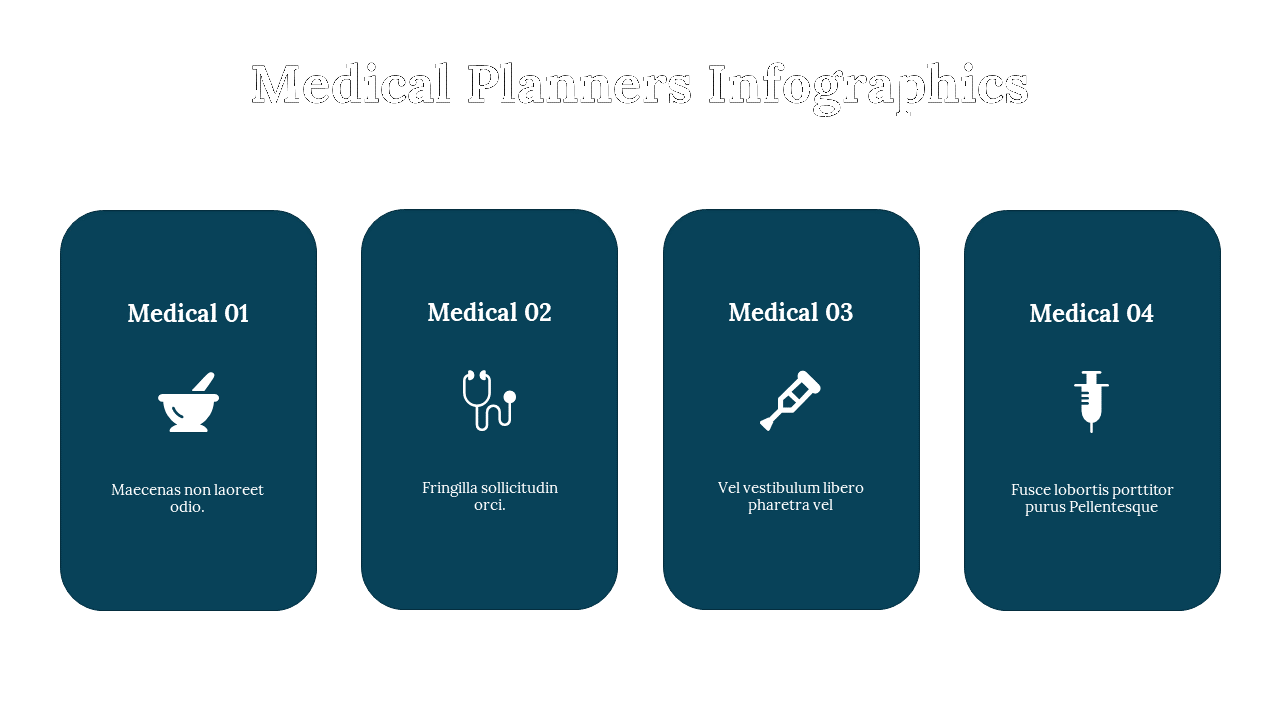 Medical Planners Infographics

Medical 01

Maecenas non laoreet odio.

Medical 02

Fringilla sollicitudin orci.

Medical 03

Vel vestibulum libero pharetra vel

Medical 04

Fusce lobortis porttitor purus Pellentesque